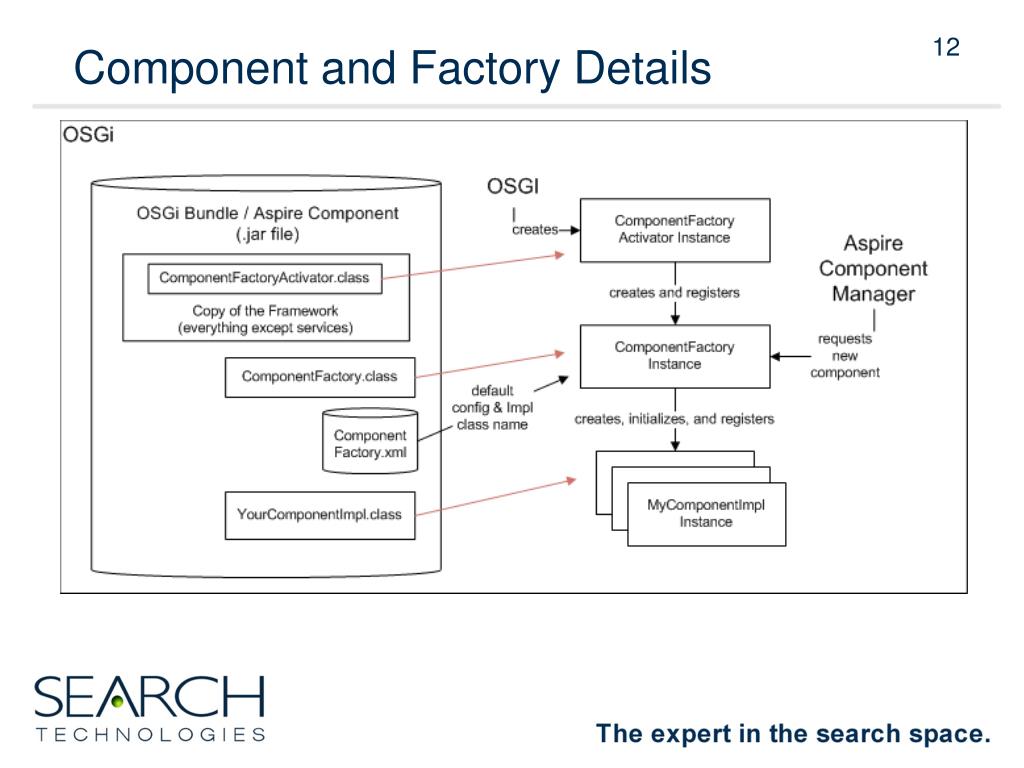 Component and Factory Details

12

OSGi

OSGi Bundle / Aspire Component (.jar file)

ComponentFactoryActivator.class

Copy of the Framework (everything except services)

ComponentFactory.class

Component Factory.xml

YourComponentImpl.class

OSGI

creates

ComponentFactory Activator Instance

creates and registers

ComponentFactory Instance

default config & Impl class name

creates, initializes, and registers

MyComponentImpl Instance

Aspire Component Manager

requests new component

SEARCH TECHNOLOGIES

The expert in the search space.